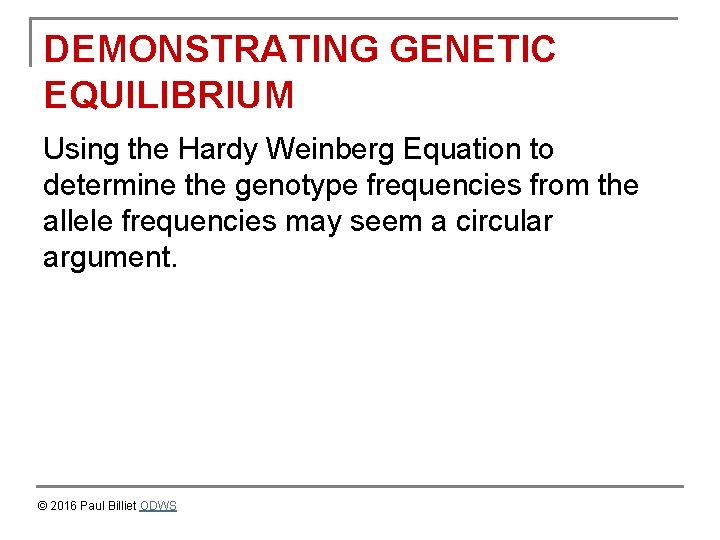 DEMONSTRATING GENETIC EQUILIBRIUM

Using the Hardy Weinberg Equation to determine the genotype frequencies from the allele frequencies may seem a circular argument.

© 2016 Paul Billiet ODWS